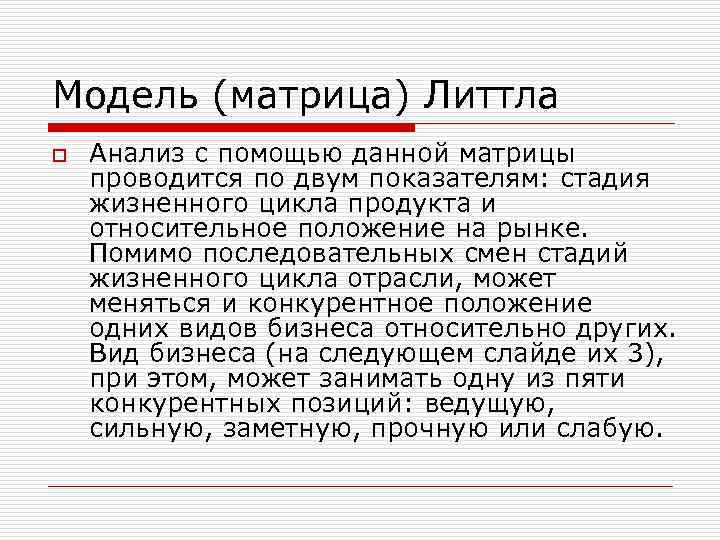 Модель (матрица) Литтла

Анализ с помощью данной матрицы проводится по двум показателям: стадия жизненного цикла продукта и относительное положение на рынке. Помимо последовательных смен стадий жизненного цикла отрасли, может меняться и конкурентное положение одних видов бизнеса относительно других. Вид бизнеса (на следующем слайде их 3), при этом, может занимать одну из пяти конкурентных позиций: ведущую, сильную, заметную, прочную или слабую.